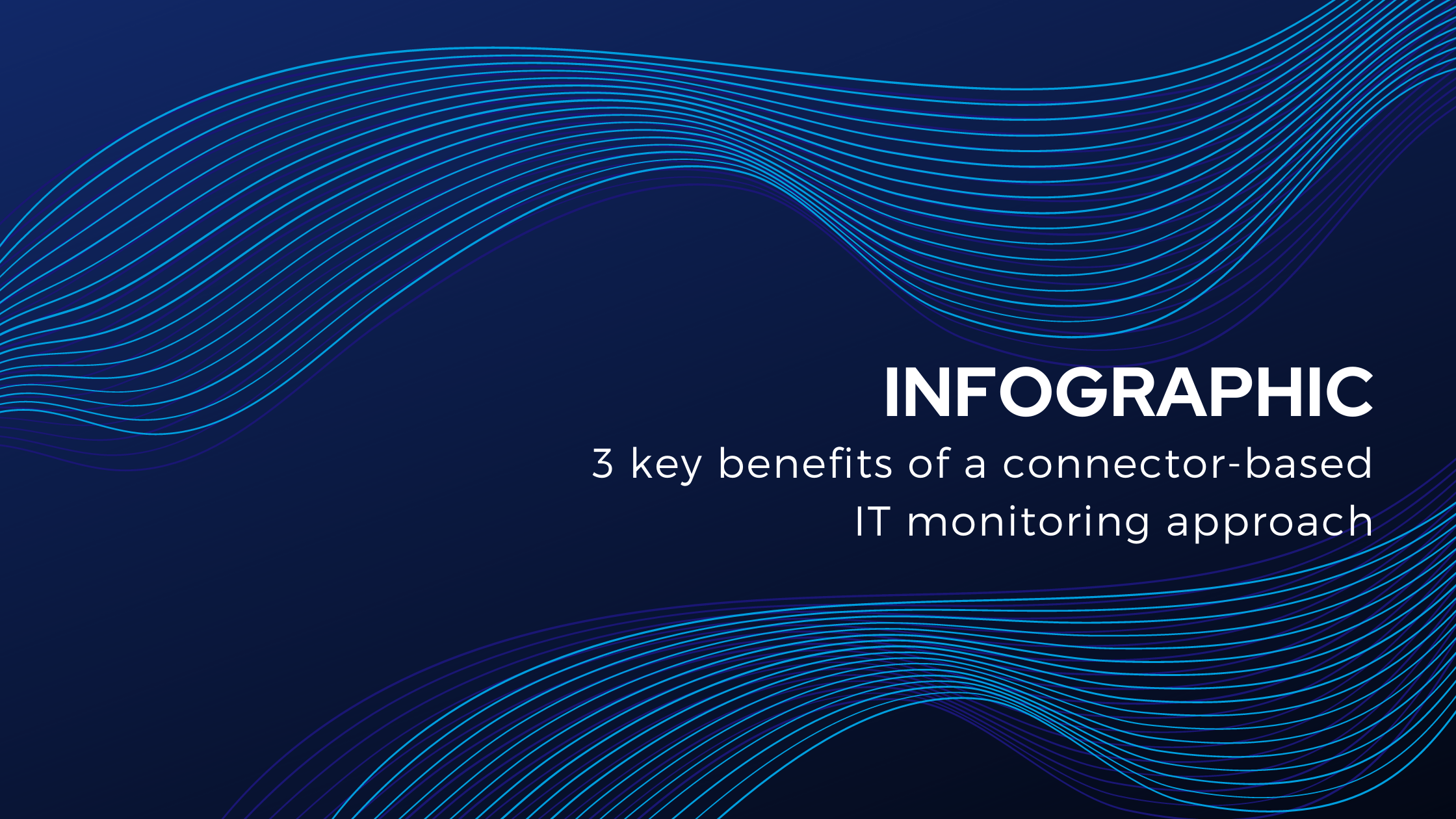 INFOGRAPHIC

3 key benefits of a connector-based IT monitoring approach